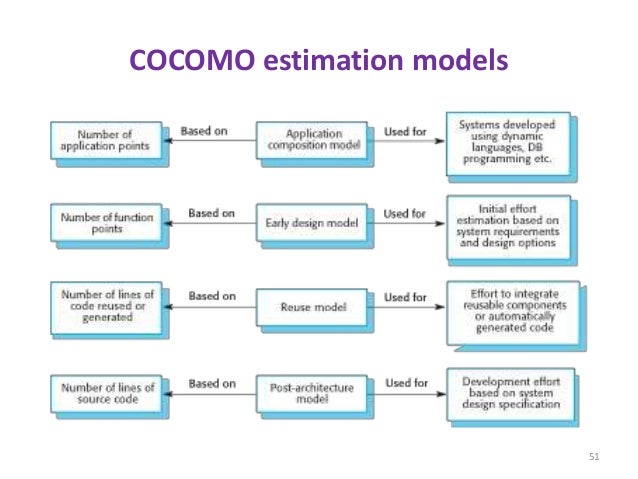 COCOMO estimation models

Number of application points

Based on

Application composition model

Used for

Systems developed using dynamic languages, DB programming etc.

Number of function points

Based on

Early design model

Used for

Initial effort estimation based on system requirements and design options

Number of lines of code reused or generated

Based on

Reuse model

Used for

Effort to integrate reusable components or automatically generated code

Number of lines of source code

Based on

Post-architecture model

Used for

Development effort based on system design specification

51